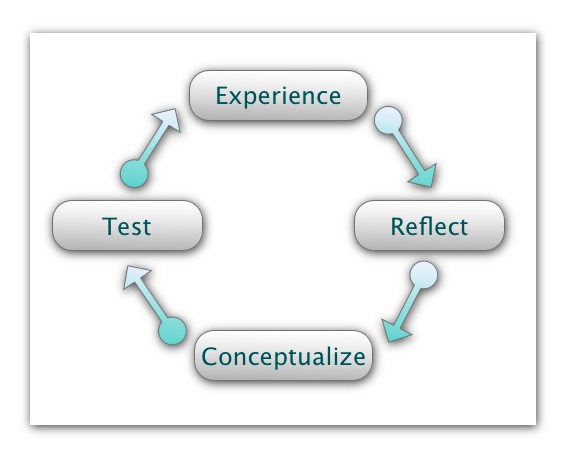 Experience

Reflect

Conceptualize

Test